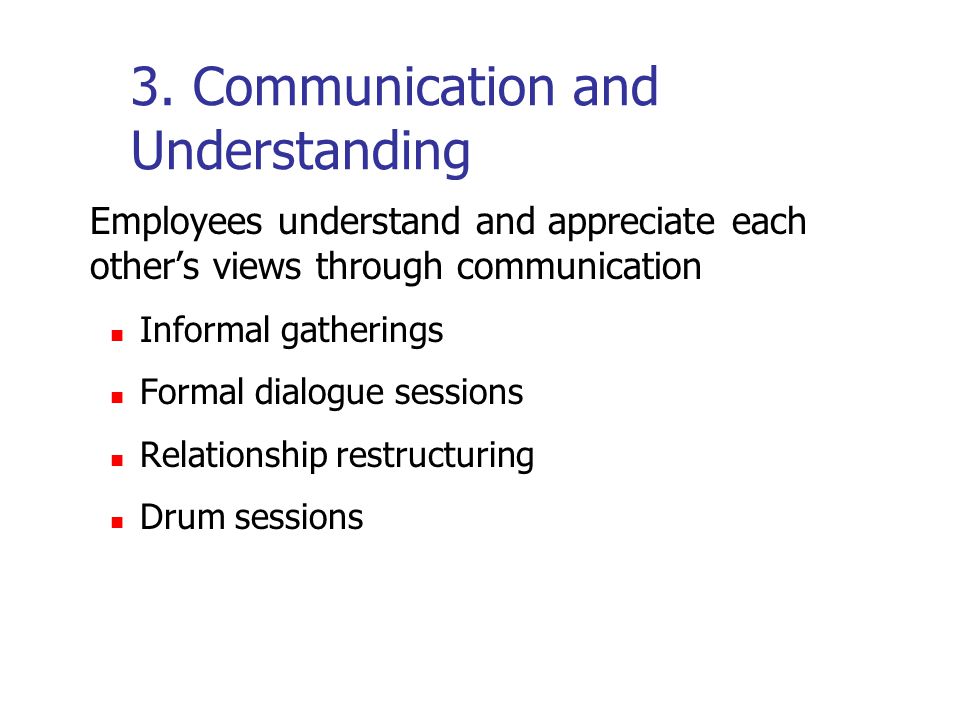 3. Communication and Understanding

Employees understand and appreciate each other’s views through communication

- Informal gatherings
- Formal dialogue sessions
- Relationship restructuring
- Drum sessions